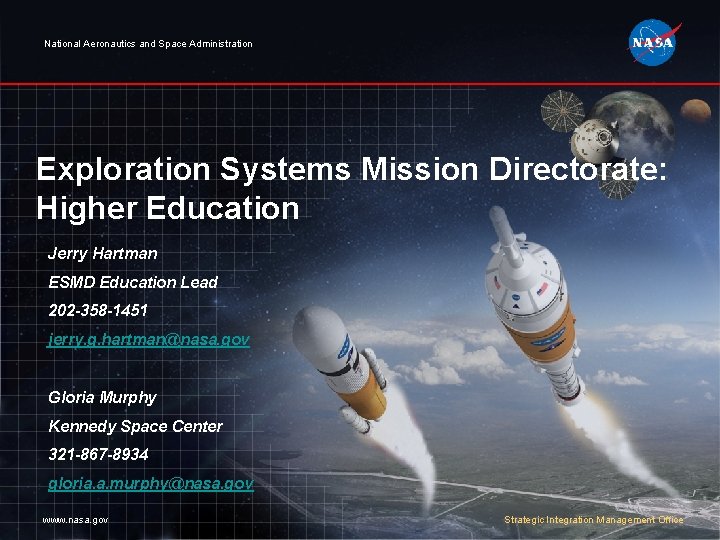 National Aeronautics and Space Administration

NASA

Exploration Systems Mission Directorate: Higher Education

Jerry Hartman

ESMD Education Lead

202-358-1451

jerry.g.hartman@nasa.gov

Gloria Murphy

Kennedy Space Center

321-867-8934

gloria.a.murphy@nasa.gov

www.nasa.gov

Strategic Integration Management Office